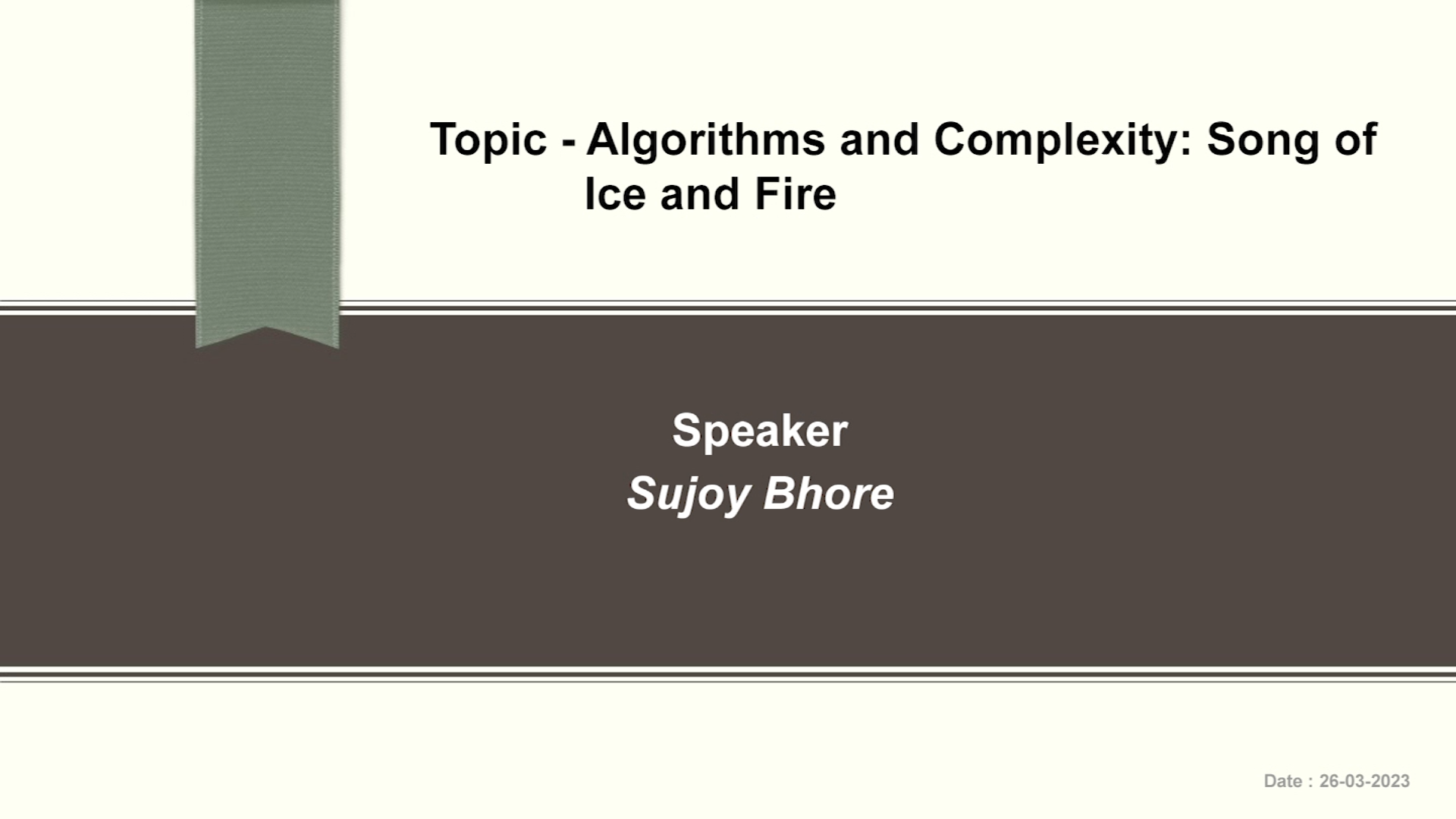 Topic - Algorithms and Complexity: Song of Ice and Fire

Speaker
Sujoy Bhore

Date : 26-03-2023